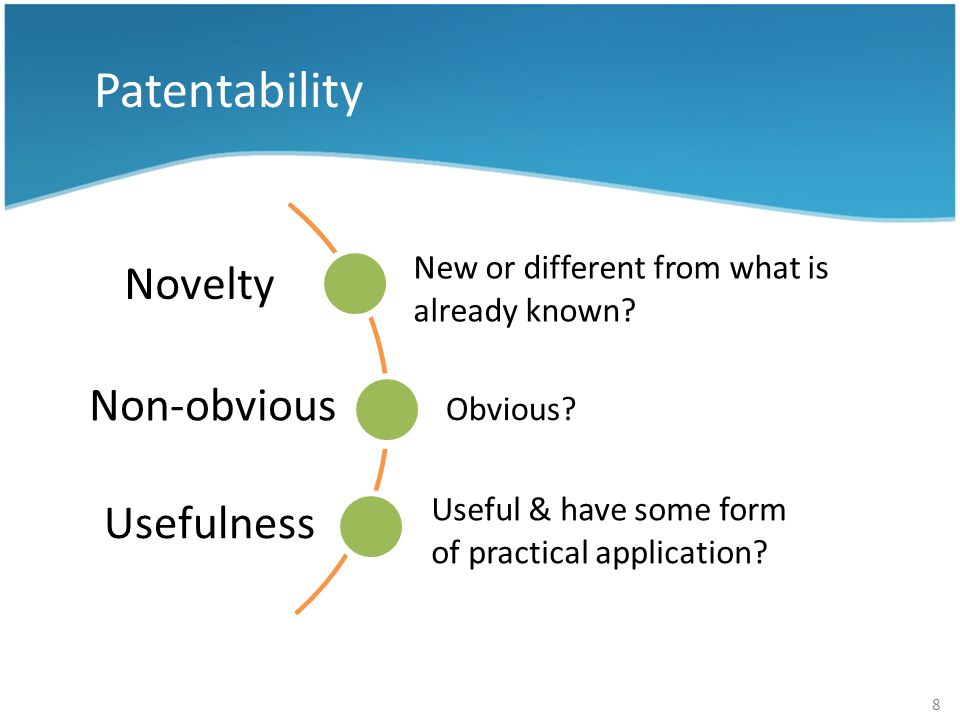 Patentability

Novelty

New or different from what is already known?

Non-obvious

Obvious?

Usefulness

Useful & have some form of practical application?

8